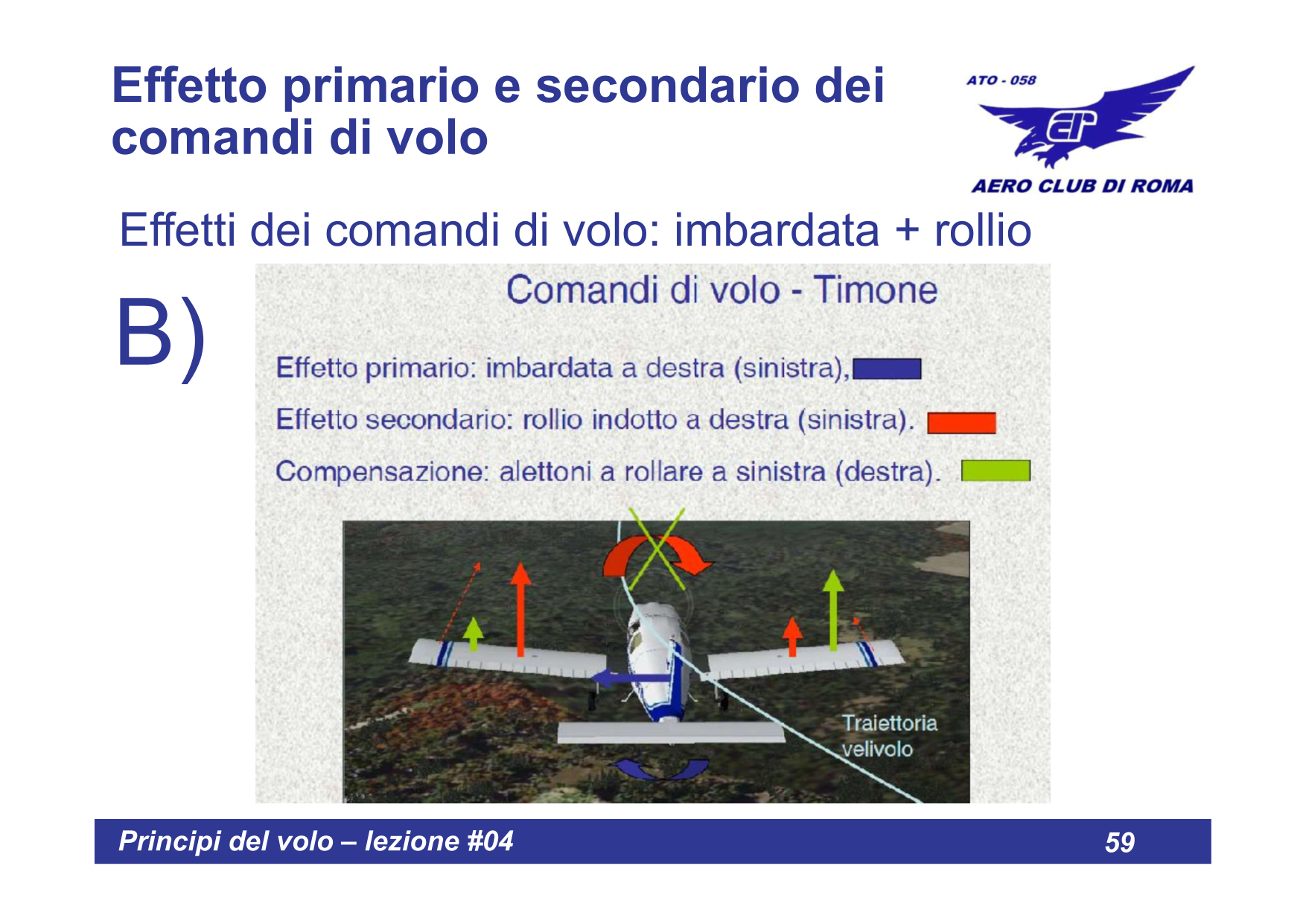 Effetto primario e secondario dei comandi di volo

ATO - 058

AERO CLUB DI ROMA

Effetti dei comandi di volo: imbardata + rollio

B)

Comandi di volo - Timone

Effetto primario: imbardata a destra (sinistra),

Effetto secondario: rollio indotto a destra (sinistra).

Compensazione: alettoni a rollare a sinistra (destra).

Traiettoria velivolo

Principi del volo – lezione #04

59